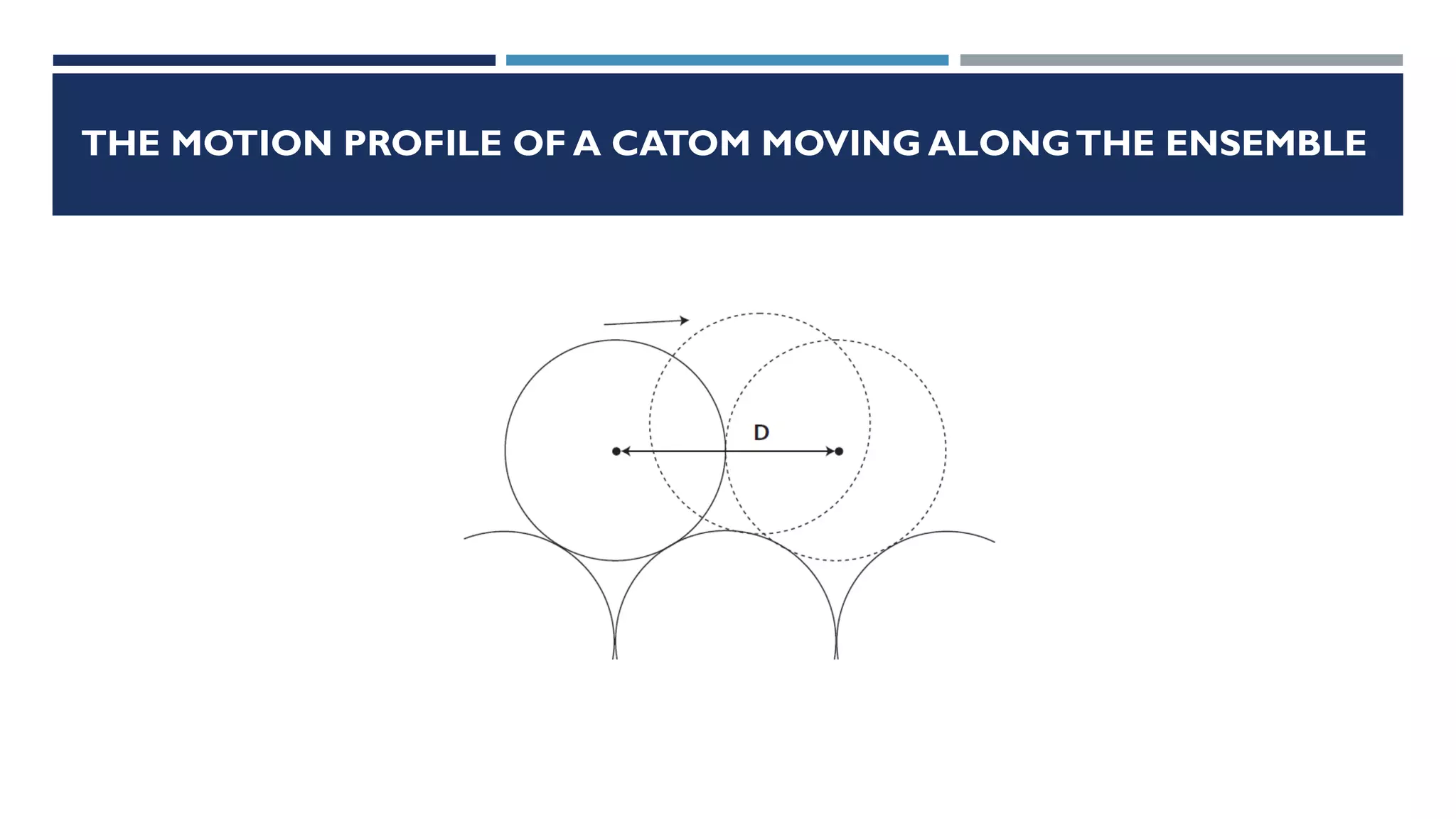 THE MOTION PROFILE OF A CATOM MOVING ALONG THE ENSEMBLE

D